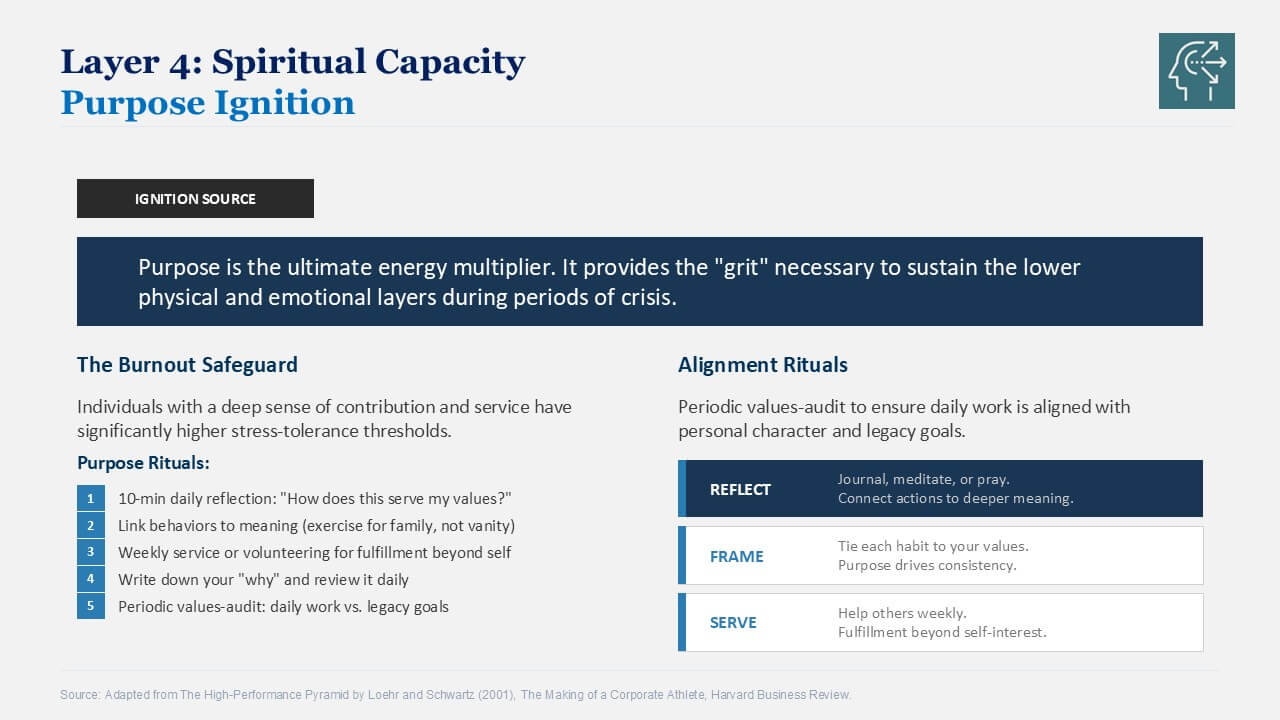 Layer 4: Spiritual Capacity
Purpose Ignition

IGNITION SOURCE

Purpose is the ultimate energy multiplier. It provides the "grit" necessary to sustain the lower physical and emotional layers during periods of crisis.

The Burnout Safeguard

Individuals with a deep sense of contribution and service have significantly higher stress-tolerance thresholds.

Purpose Rituals:

1 10-min daily reflection: "How does this serve my values?"
2 Link behaviors to meaning (exercise for family, not vanity)
3 Weekly service or volunteering for fulfillment beyond self
4 Write down your "why" and review it daily
5 Periodic values-audit: daily work vs. legacy goals

Alignment Rituals

Periodic values-audit to ensure daily work is aligned with personal character and legacy goals.

REFLECT Journal, meditate, or pray. Connect actions to deeper meaning.

FRAME Tie each habit to your values. Purpose drives consistency.

SERVE Help others weekly. Fulfillment beyond self-interest.

Source: Adapted from The High-Performance Pyramid by Loehr and Schwartz (2001), The Making of a Corporate Athlete, Harvard Business Review.